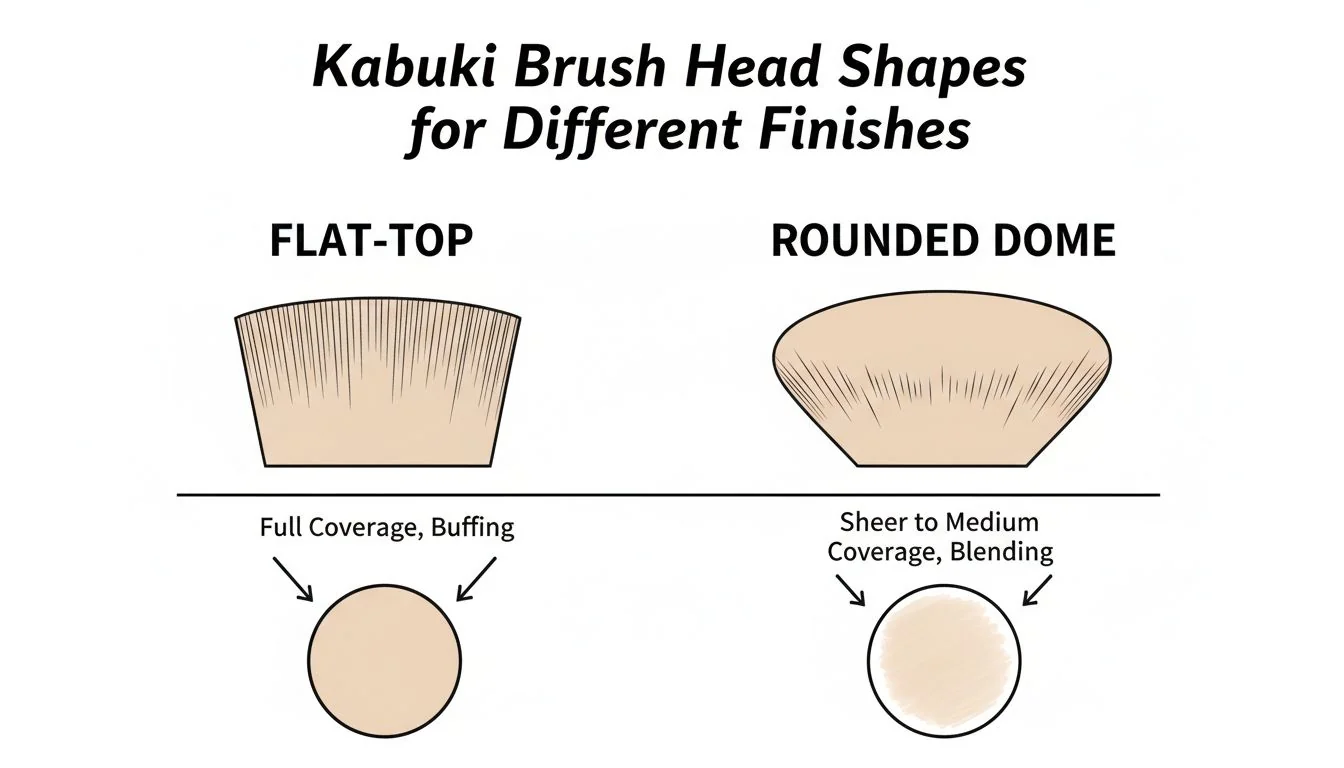 Kabuki Brush Head Shapes for Different Finishes

FLAT-TOP

ROUNDED DOME

Full Coverage, Buffing

Sheer to Medium Coverage, Blending